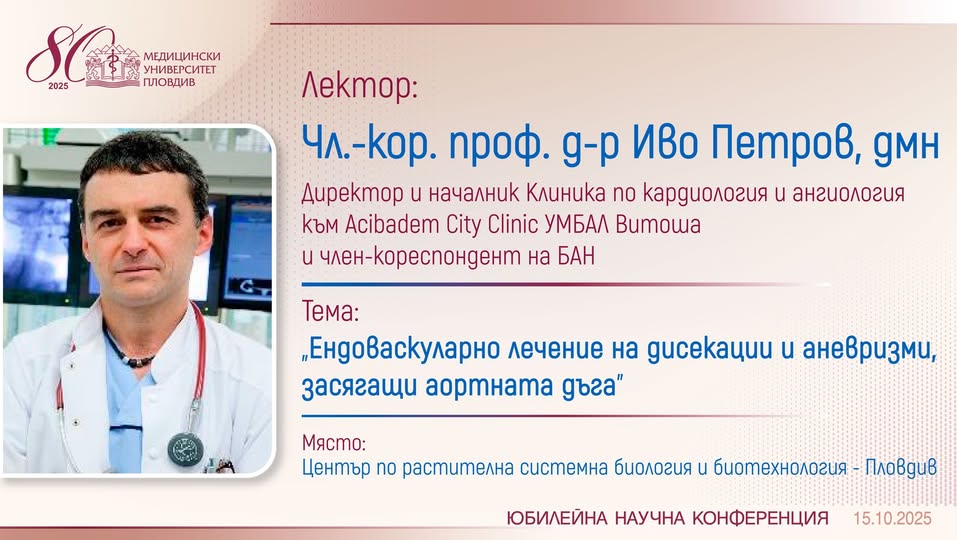 80
2025
МЕДИЦИНСКИ УНИВЕРСИТЕТ ПЛОВДИВ

Лектор:

Чл.-кор. проф. д-р Иво Петров, дмн

Директор и началник Клиника по кардиология и ангиология към Acibadem City Clinic УМБАЛ Витоша и член-кореспондент на БАН

Тема:

„Ендоваскуларно лечение на дисекации и аневризми, засягащи аортната дъга"

Място:

Център по растителна системна биология и биотехнология - Пловдив

ЮБИЛЕЙНА НАУЧНА КОНФЕРЕНЦИЯ 15.10.2025